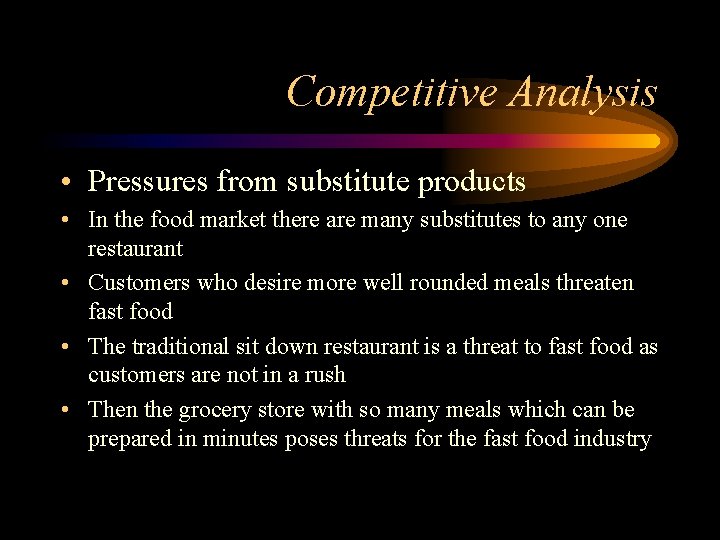 Competitive Analysis

• Pressures from substitute products
• In the food market there are many substitutes to any one restaurant
• Customers who desire more well rounded meals threaten fast food
• The traditional sit down restaurant is a threat to fast food as customers are not in a rush
• Then the grocery store with so many meals which can be prepared in minutes poses threats for the fast food industry